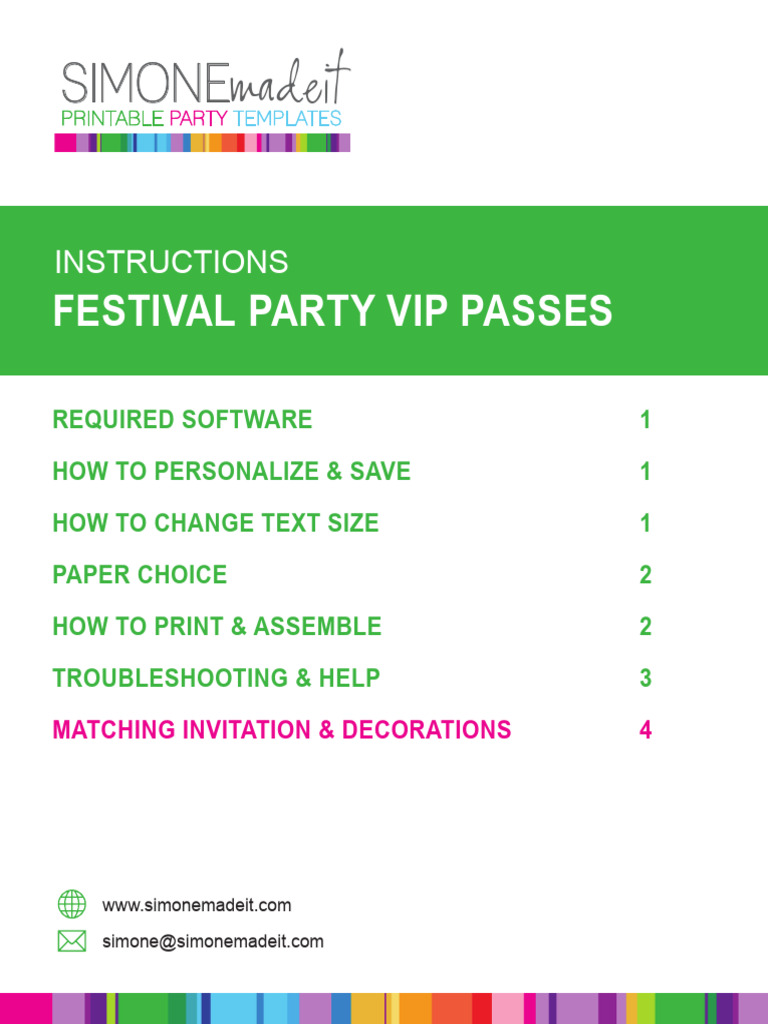 SIMONEmadeit
PRINTABLE PARTY TEMPLATES

INSTRUCTIONS
FESTIVAL PARTY VIP PASSES

| | |
|---|---|
| REQUIRED SOFTWARE | 1 |
| HOW TO PERSONALIZE & SAVE | 1 |
| HOW TO CHANGE TEXT SIZE | 1 |
| PAPER CHOICE | 2 |
| HOW TO PRINT & ASSEMBLE | 2 |
| TROUBLESHOOTING & HELP | 3 |
| MATCHING INVITATION & DECORATIONS | 4 |

www.simonemadeit.com
simone@simonemadeit.com